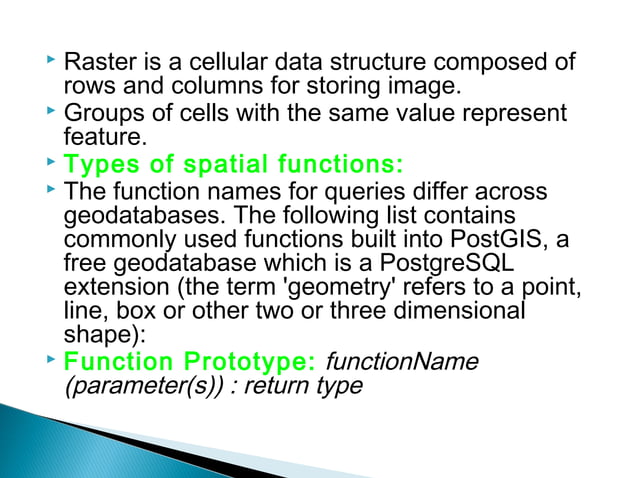 Raster is a cellular data structure composed of rows and columns for storing image.

Groups of cells with the same value represent feature.

Types of spatial functions:

The function names for queries differ across geodatabases. The following list contains commonly used functions built into PostGIS, a free geodatabase which is a PostgreSQL extension (the term 'geometry' refers to a point, line, box or other two or three dimensional shape):

Function Prototype: functionName (parameter(s)) : return type